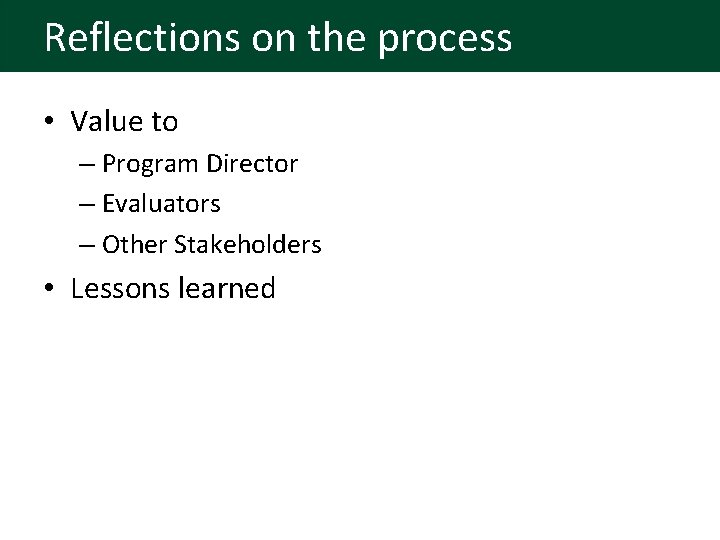 Reflections on the process

• Value to
  – Program Director
  – Evaluators
  – Other Stakeholders
• Lessons learned